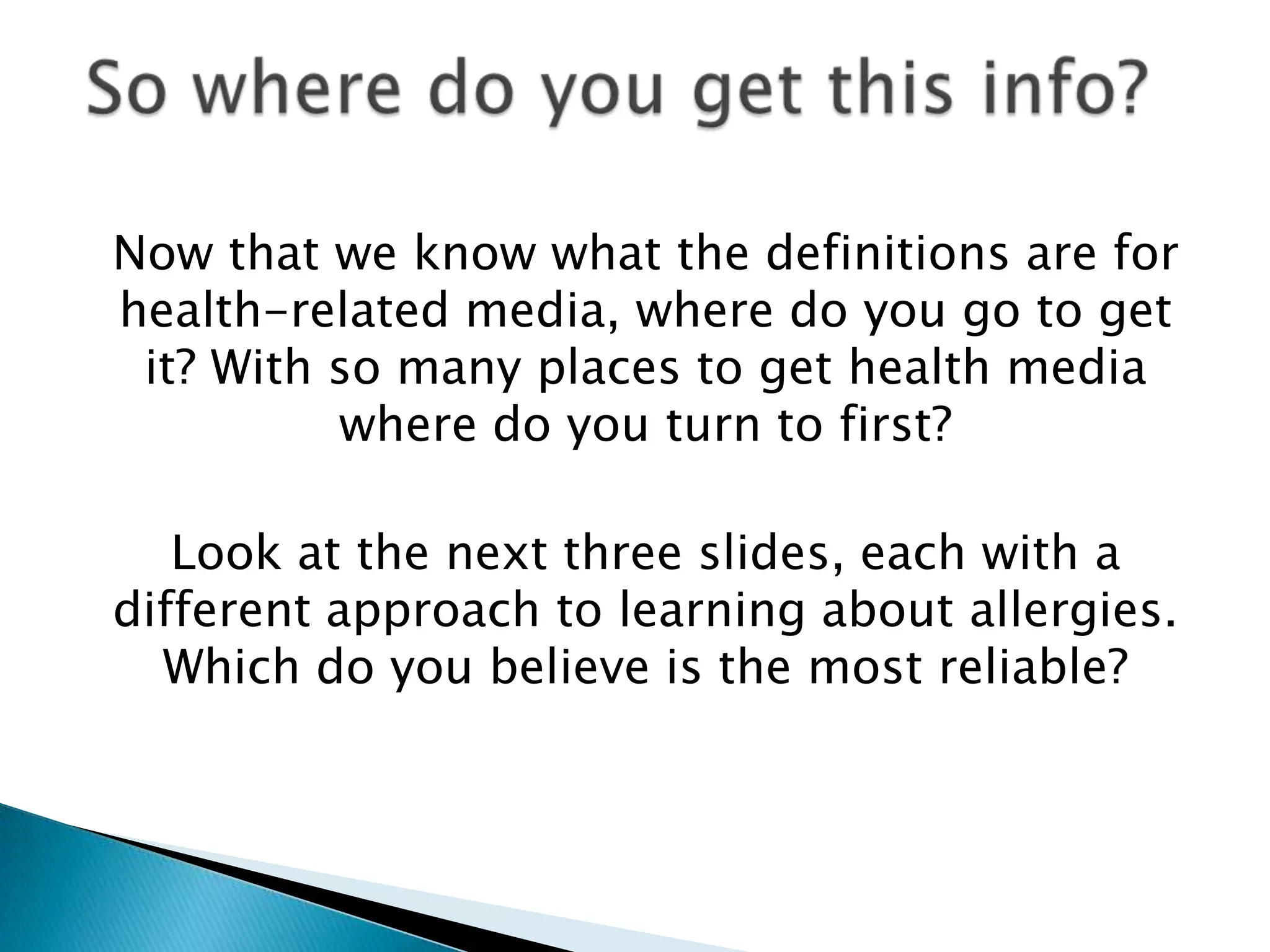 So where do you get this info?

Now that we know what the definitions are for health-related media, where do you go to get it? With so many places to get health media where do you turn to first?

Look at the next three slides, each with a different approach to learning about allergies. Which do you believe is the most reliable?